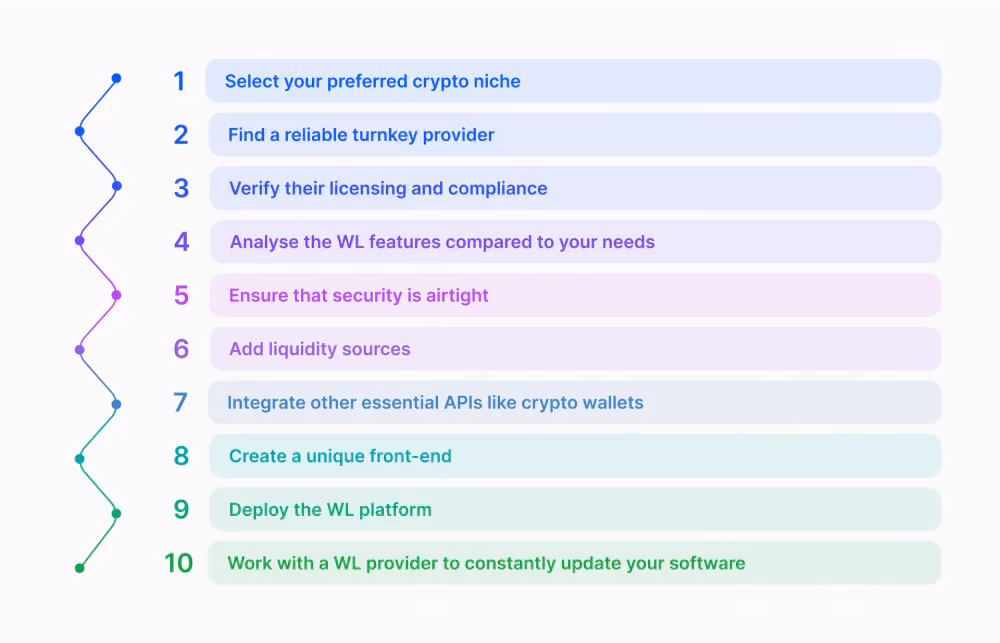 1 Select your preferred crypto niche

2 Find a reliable turnkey provider

3 Verify their licensing and compliance

4 Analyse the WL features compared to your needs

5 Ensure that security is airtight

6 Add liquidity sources

7 Integrate other essential APIs like crypto wallets

8 Create a unique front-end

9 Deploy the WL platform

10 Work with a WL provider to constantly update your software